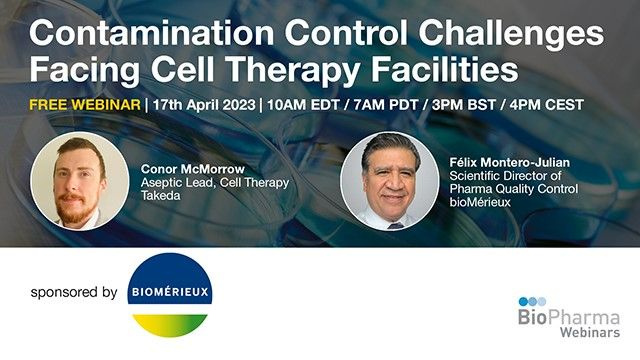 Contamination Control Challenges Facing Cell Therapy Facilities

FREE WEBINAR | 17th April 2023 | 10AM EDT / 7AM PDT / 3PM BST / 4PM CEST

Conor McMorrow
Aseptic Lead, Cell Therapy
Takeda

Félix Montero-Julian
Scientific Director of
Pharma Quality Control
bioMérieux

sponsored by BIOMÉRIEUX

BioPharma
Webinars